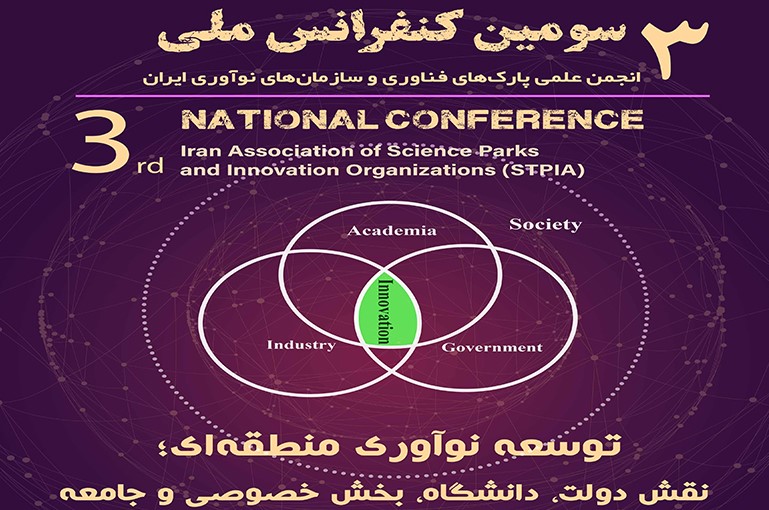 ۳ سومین کنفرانس ملی
انجمن علمی پارک‌های فناوری و سازمان‌های نوآوری ایران

3rd NATIONAL CONFERENCE
Iran Association of Science Parks and Innovation Organizations (STPIA)

Academia
Society
Innovation
Industry
Government

توسعه نوآوری منطقه‌ای؛
نقش دولت، دانشگاه، بخش خصوصی و جامعه